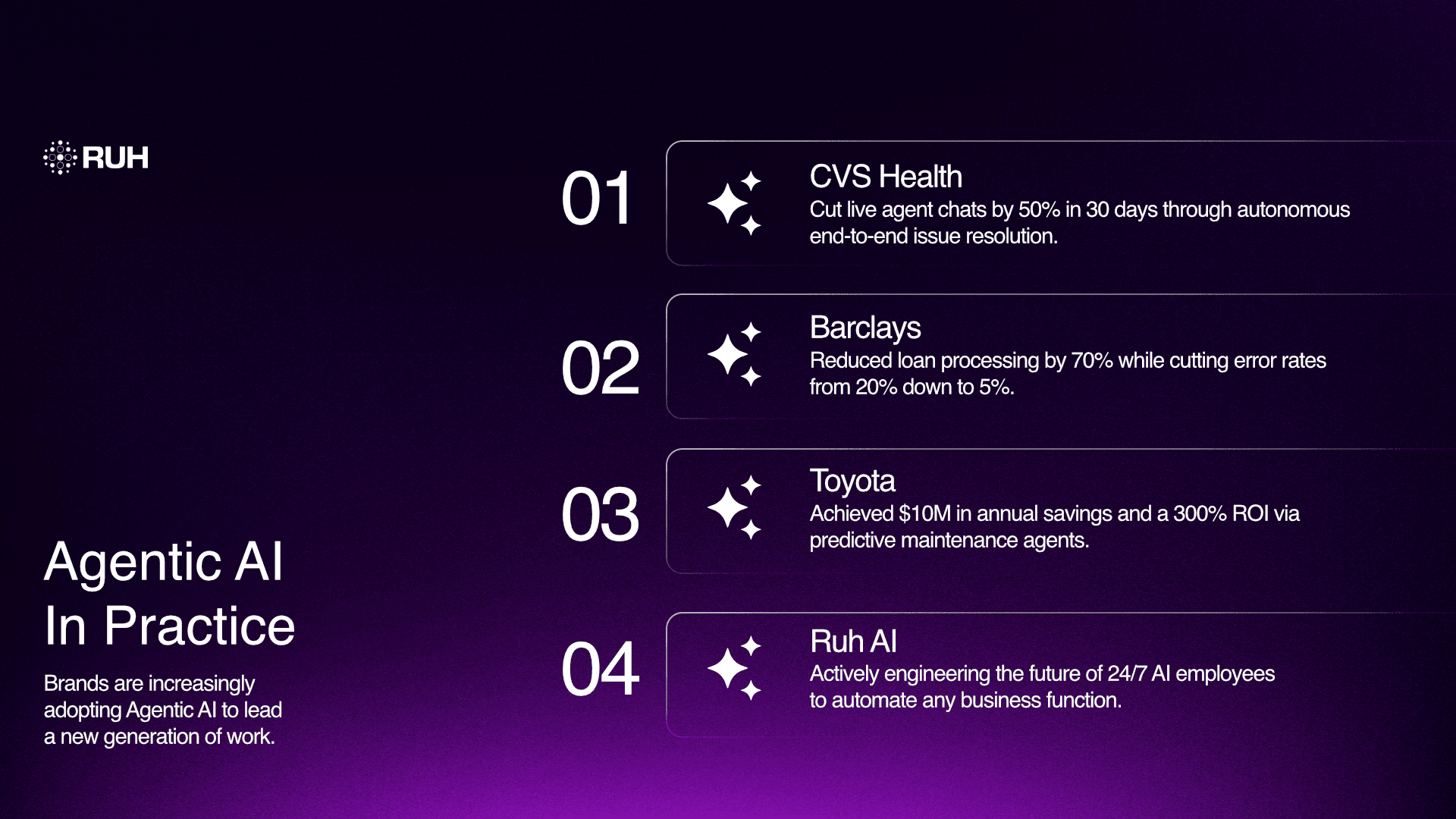 RUH

Agentic AI In Practice

Brands are increasingly adopting Agentic AI to lead a new generation of work.

01

CVS Health
Cut live agent chats by 50% in 30 days through autonomous end-to-end issue resolution.

02

Barclays
Reduced loan processing by 70% while cutting error rates from 20% down to 5%.

03

Toyota
Achieved \$10M in annual savings and a 300% ROI via predictive maintenance agents.

04

Ruh AI
Actively engineering the future of 24/7 AI employees to automate any business function.